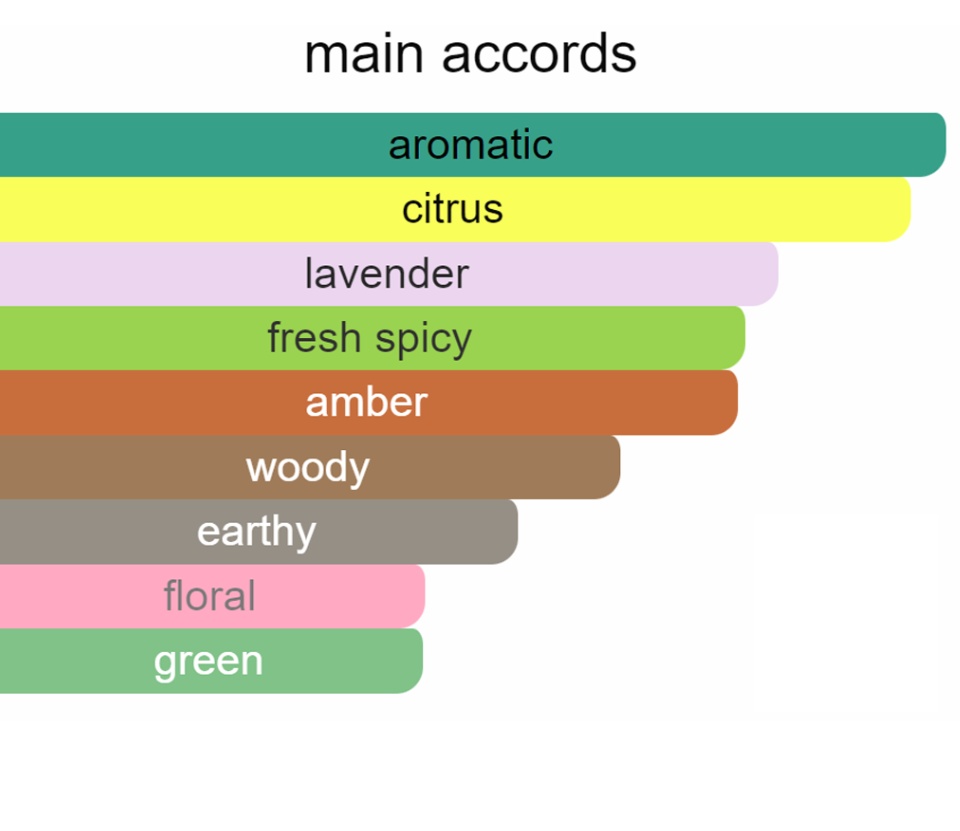 main accords

aromatic

citrus

lavender

fresh spicy

amber

woody

earthy

floral

green